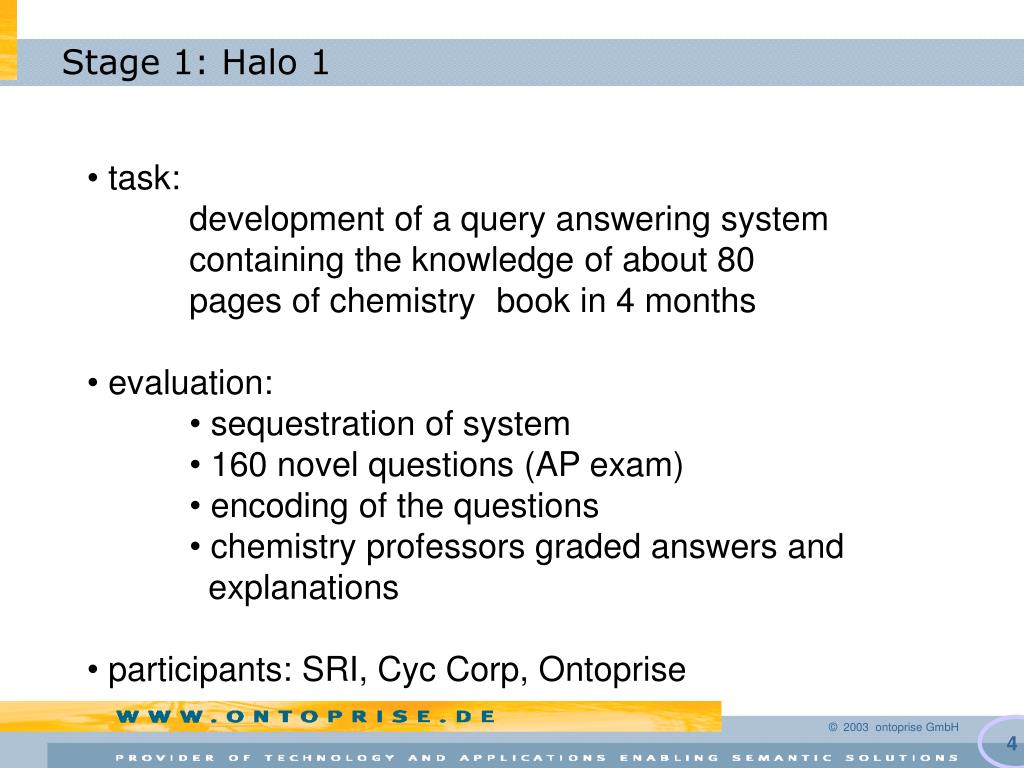 Stage 1: Halo 1

• task:
development of a query answering system containing the knowledge of about 80 pages of chemistry book in 4 months

• evaluation:
• sequestration of system
• 160 novel questions (AP exam)
• encoding of the questions
• chemistry professors graded answers and explanations

• participants: SRI, Cyc Corp, Ontoprise

WWW.ONTOPRISE.DE

© 2003 ontoprise GmbH

4

PROVIDER OF TECHNOLOGY AND APPLICATIONS ENABLING SEMANTIC SOLUTIONS